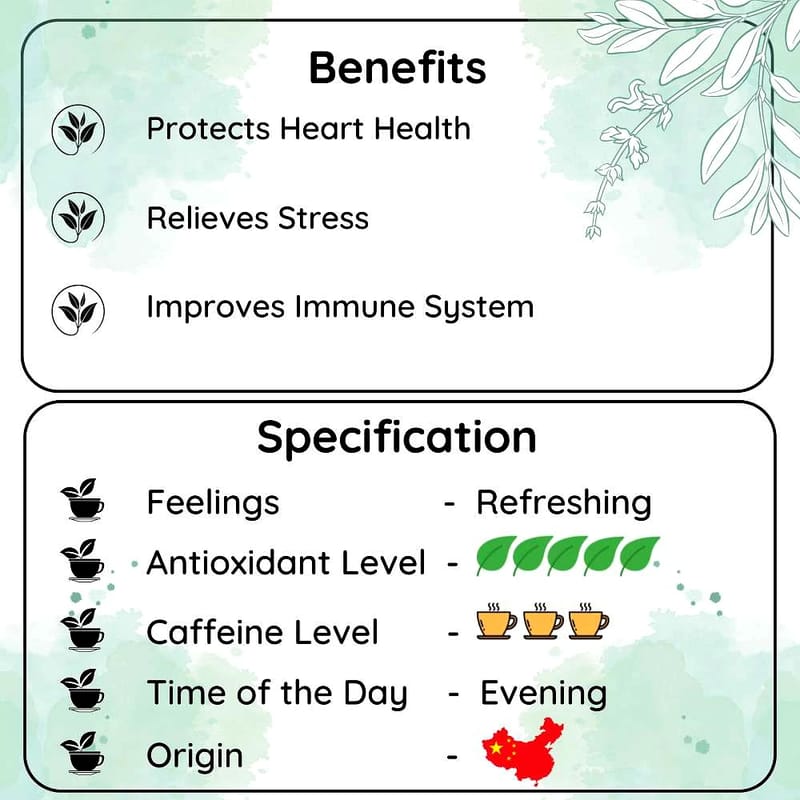 Benefits

Protects Heart Health

Relieves Stress

Improves Immune System

Specification

Feelings - Refreshing

Antioxidant Level -

Caffeine Level -

Time of the Day - Evening

Origin -